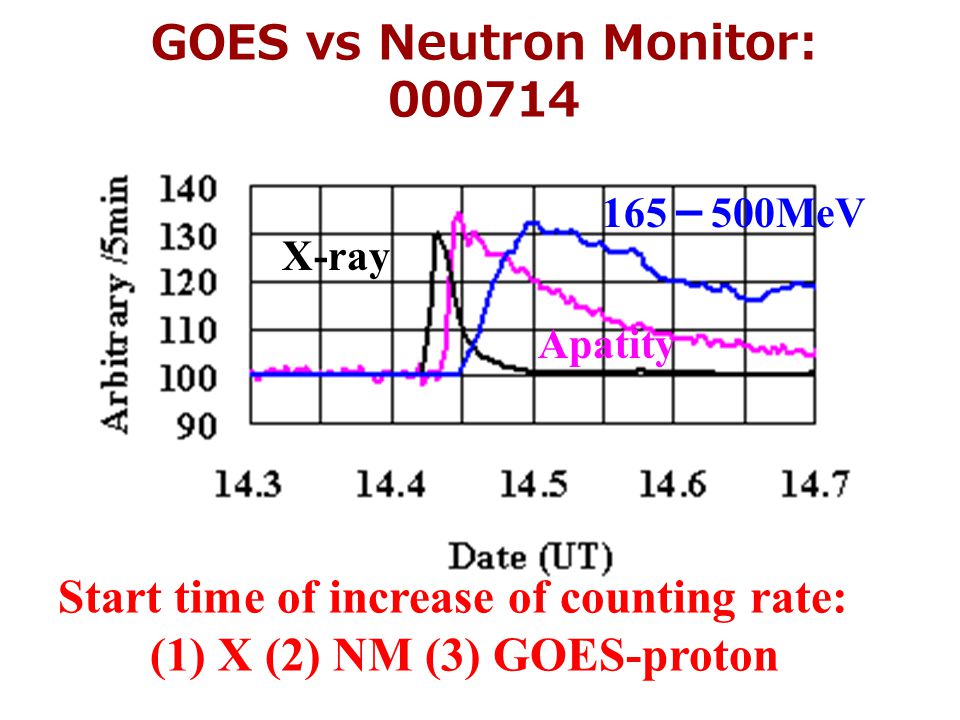 GOES vs Neutron Monitor: 000714

Arbitrary /5min

140
130
120
110
100
90

165－500MeV

X-ray

Apatity

14.3 14.4 14.5 14.6 14.7

Date (UT)

Start time of increase of counting rate:
(1) X (2) NM (3) GOES-proton